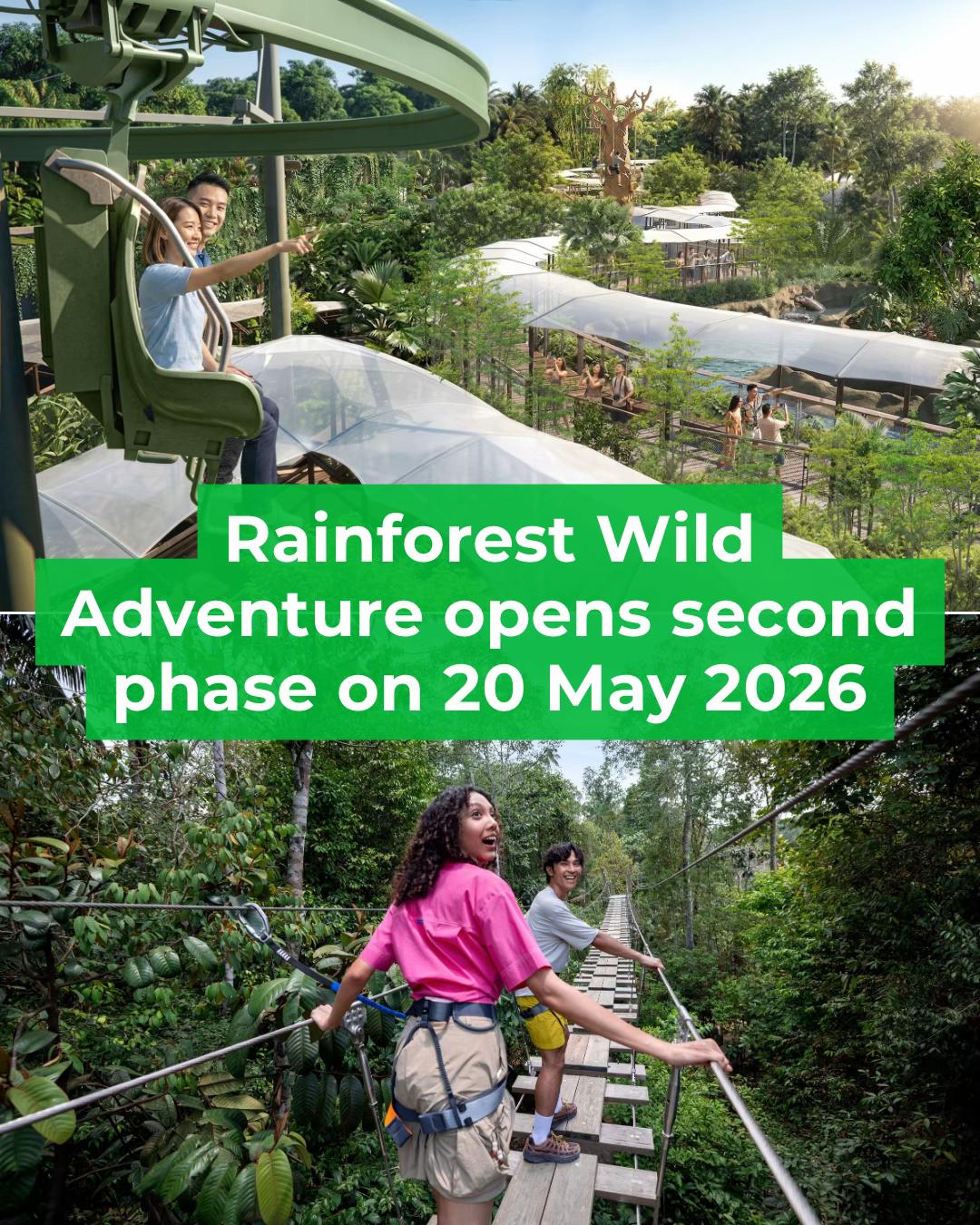 Rainforest Wild Adventure opens second phase on 20 May 2026